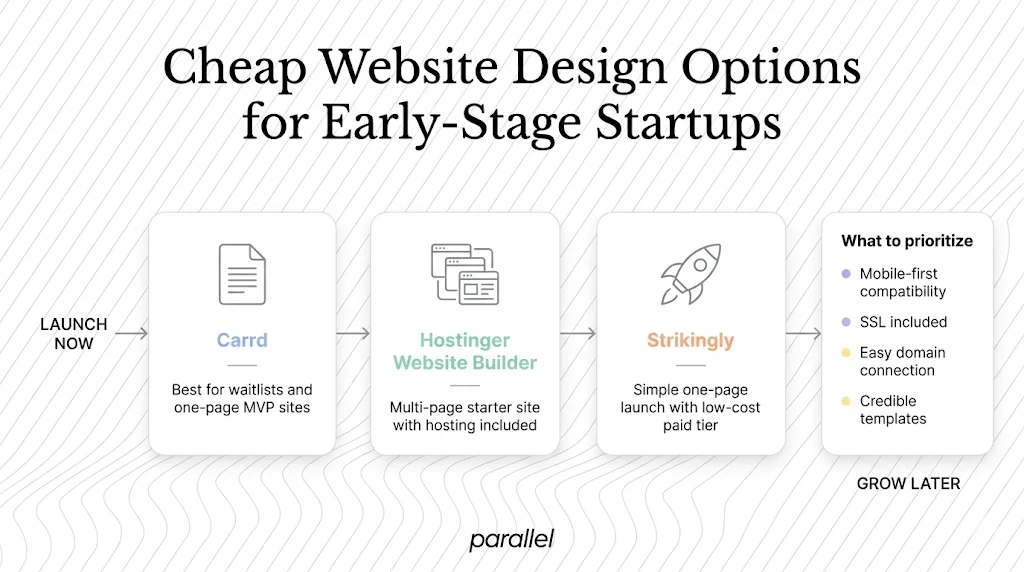 Cheap Website Design Options for Early-Stage Startups

LAUNCH NOW

Carrd

Best for waitlists and one-page MVP sites

Hostinger Website Builder

Multi-page starter site with hosting included

Strikingly

Simple one-page launch with low-cost paid tier

What to prioritize

Mobile-first compatibility

SSL included

Easy domain connection

Credible templates

GROW LATER

parallel